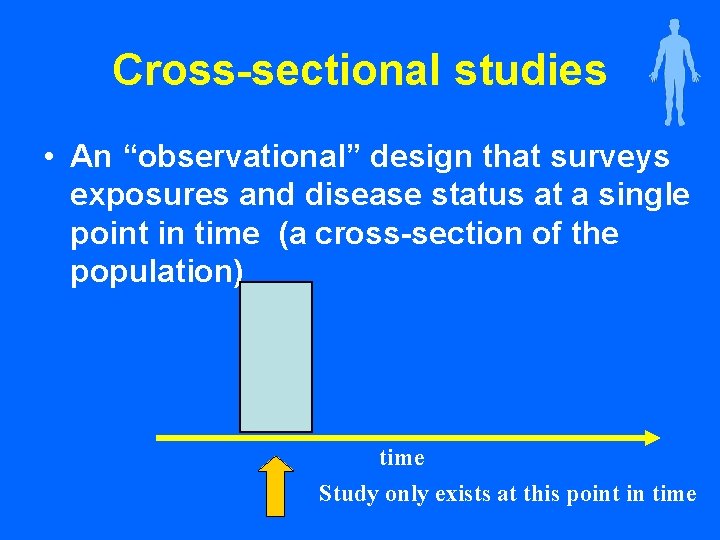 Cross-sectional studies

• An "observational" design that surveys exposures and disease status at a single point in time (a cross-section of the population)

time

Study only exists at this point in time